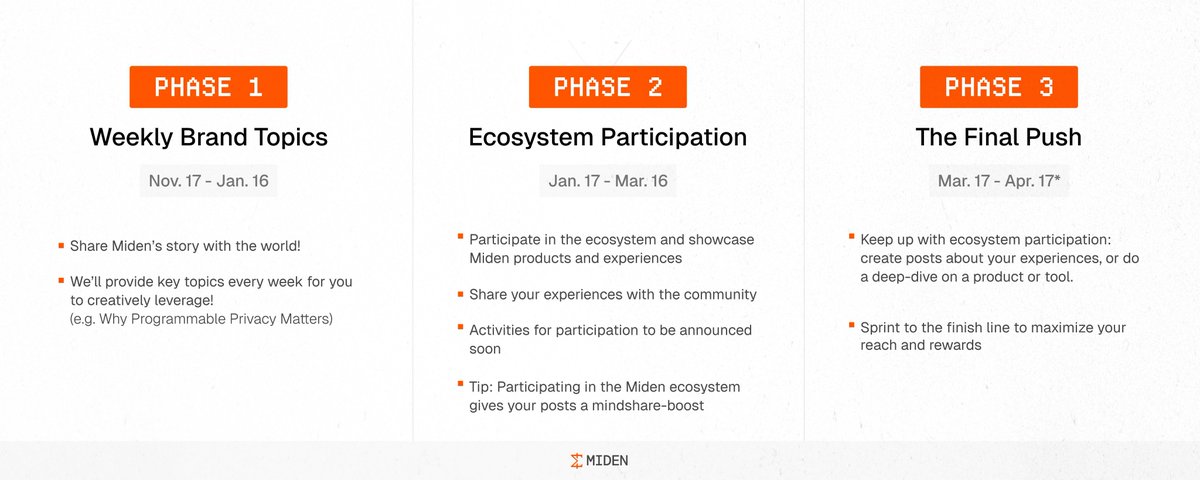 PHASE 1

Weekly Brand Topics

Nov. 17 - Jan. 16

Share Miden's story with the world!

We'll provide key topics every week for you to creatively leverage! (e.g. Why Programmable Privacy Matters)

PHASE 2

Ecosystem Participation

Jan. 17 - Mar. 16

Participate in the ecosystem and showcase Miden products and experiences

Share your experiences with the community

Activities for participation to be announced soon

Tip: Participating in the Miden ecosystem gives your posts a mindshare-boost

PHASE 3

The Final Push

Mar. 17 - Apr. 17*

Keep up with ecosystem participation: create posts about your experiences, or do a deep-dive on a product or tool.

Sprint to the finish line to maximize your reach and rewards

MIDEN